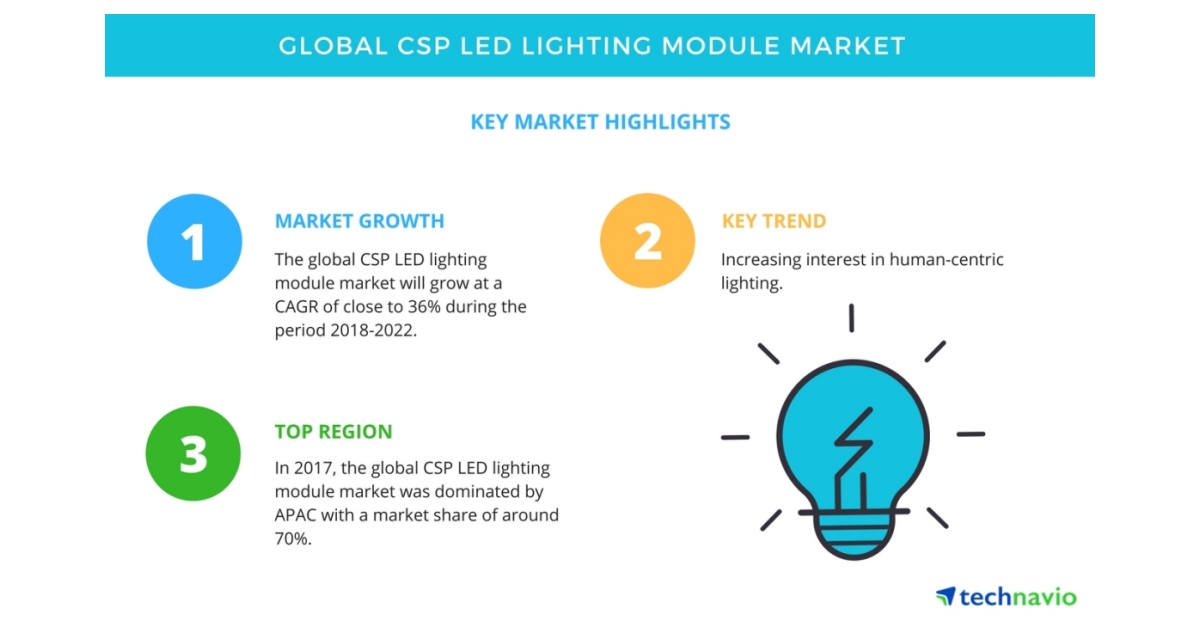 GLOBAL CSP LED LIGHTING MODULE MARKET

KEY MARKET HIGHLIGHTS

1

MARKET GROWTH

The global CSP LED lighting module market will grow at a CAGR of close to 36% during the period 2018-2022.

2

KEY TREND

Increasing interest in human-centric lighting.

3

TOP REGION

In 2017, the global CSP LED lighting module market was dominated by APAC with a market share of around 70%.

technavio